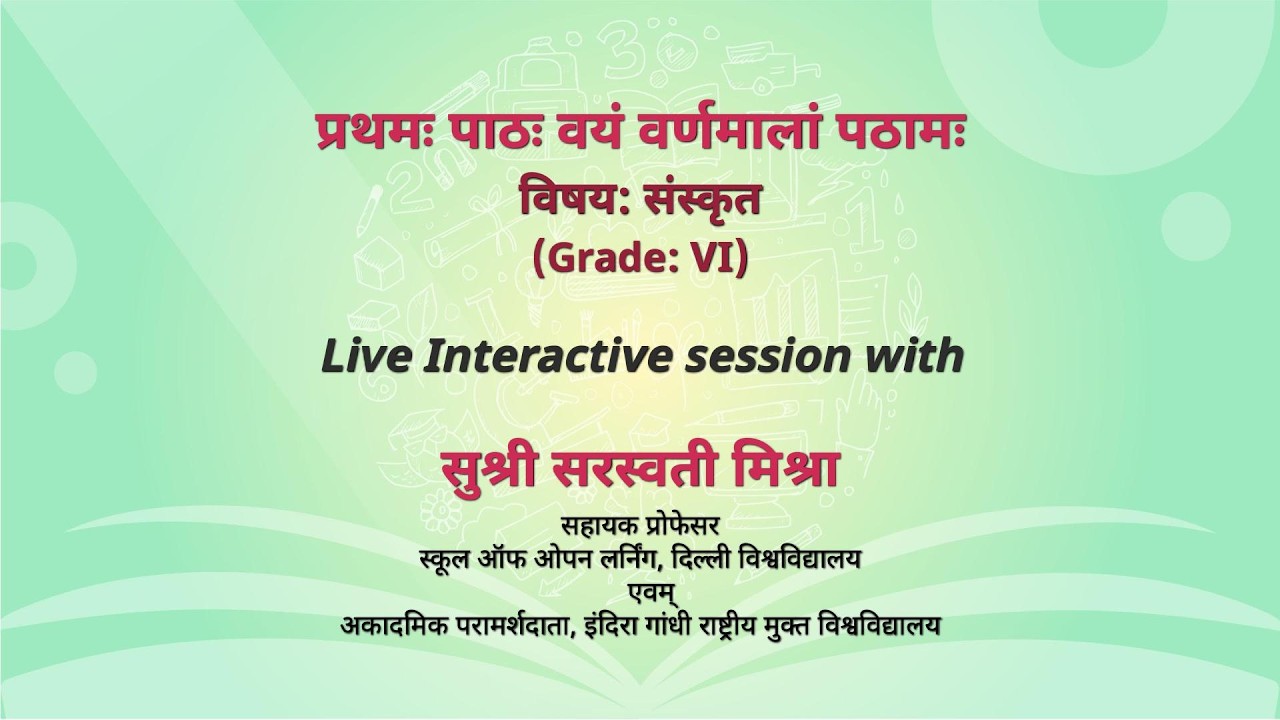 प्रथमः पाठः वयं वर्णमालां पठामः
विषय: संस्कृत
(Grade: VI)

Live Interactive session with

सुश्री सरस्वती मिश्रा
सहायक प्रोफेसर
स्कूल ऑफ ओपन लर्निंग, दिल्ली विश्वविद्यालय
एवम्
अकादमिक परामर्शदाता, इंदिरा गांधी राष्ट्रीय मुक्त विश्वविद्यालय